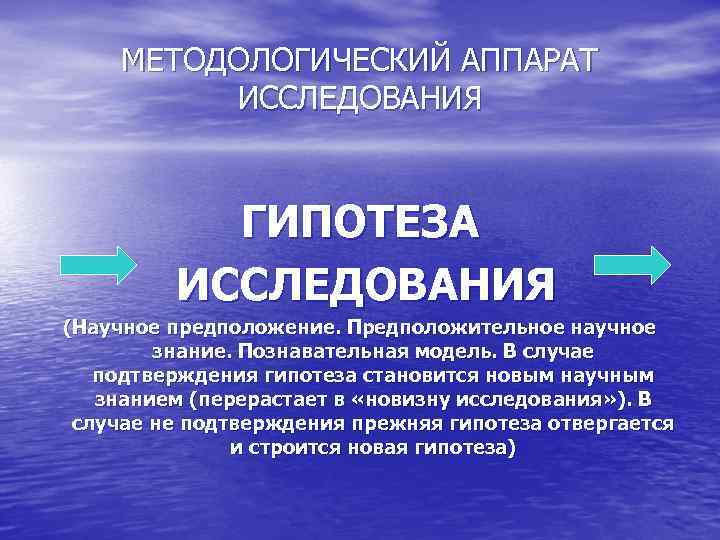 МЕТОДОЛОГИЧЕСКИЙ АППАРАТ ИССЛЕДОВАНИЯ

ГИПОТЕЗА ИССЛЕДОВАНИЯ

(Научное предположение. Предположительное научное знание. Познавательная модель. В случае подтверждения гипотеза становится новым научным знанием (перерастает в «новизну исследования»). В случае не подтверждения прежняя гипотеза отвергается и строится новая гипотеза)